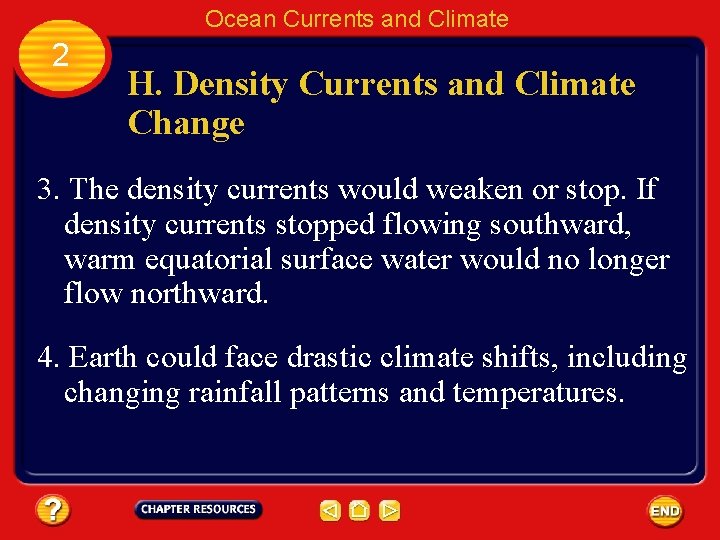 Ocean Currents and Climate

2

H. Density Currents and Climate Change

3. The density currents would weaken or stop. If density currents stopped flowing southward, warm equatorial surface water would no longer flow northward.

4. Earth could face drastic climate shifts, including changing rainfall patterns and temperatures.

?

CHAPTER RESOURCES

END